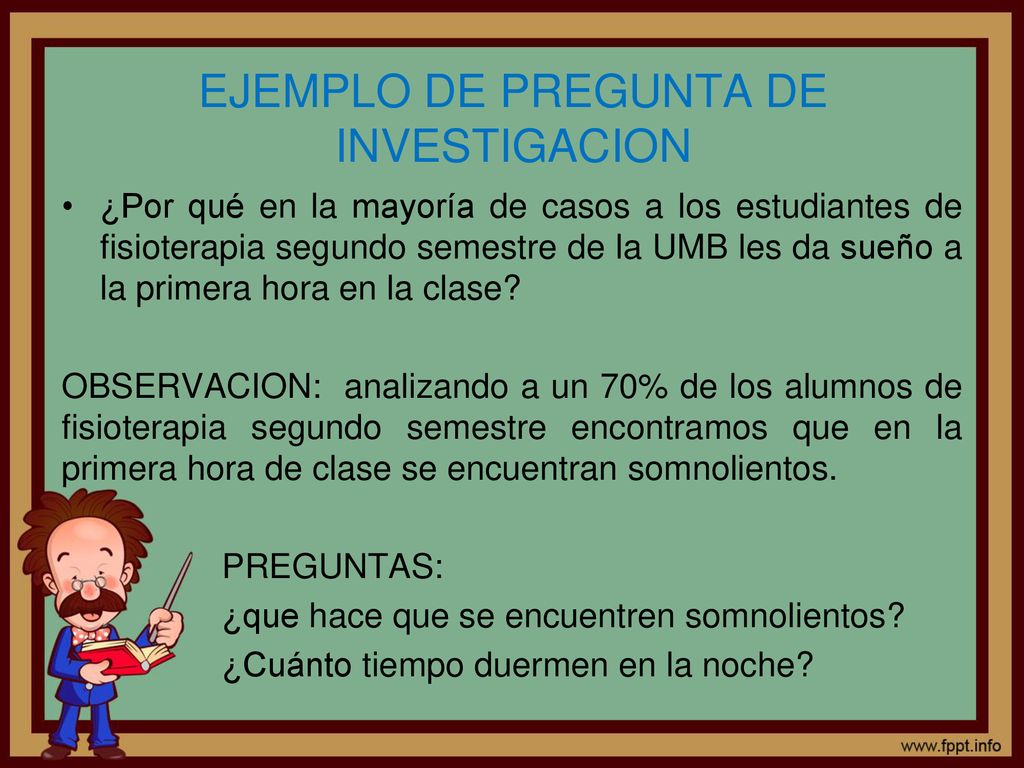 EJEMPLO DE PREGUNTA DE INVESTIGACION

• ¿Por qué en la mayoría de casos a los estudiantes de fisioterapia segundo semestre de la UMB les da sueño a la primera hora en la clase?

OBSERVACION: analizando a un 70% de los alumnos de fisioterapia segundo semestre encontramos que en la primera hora de clase se encuentran somnolientos.

PREGUNTAS:
¿que hace que se encuentren somnolientos?
¿Cuánto tiempo duermen en la noche?

www.fppt.info